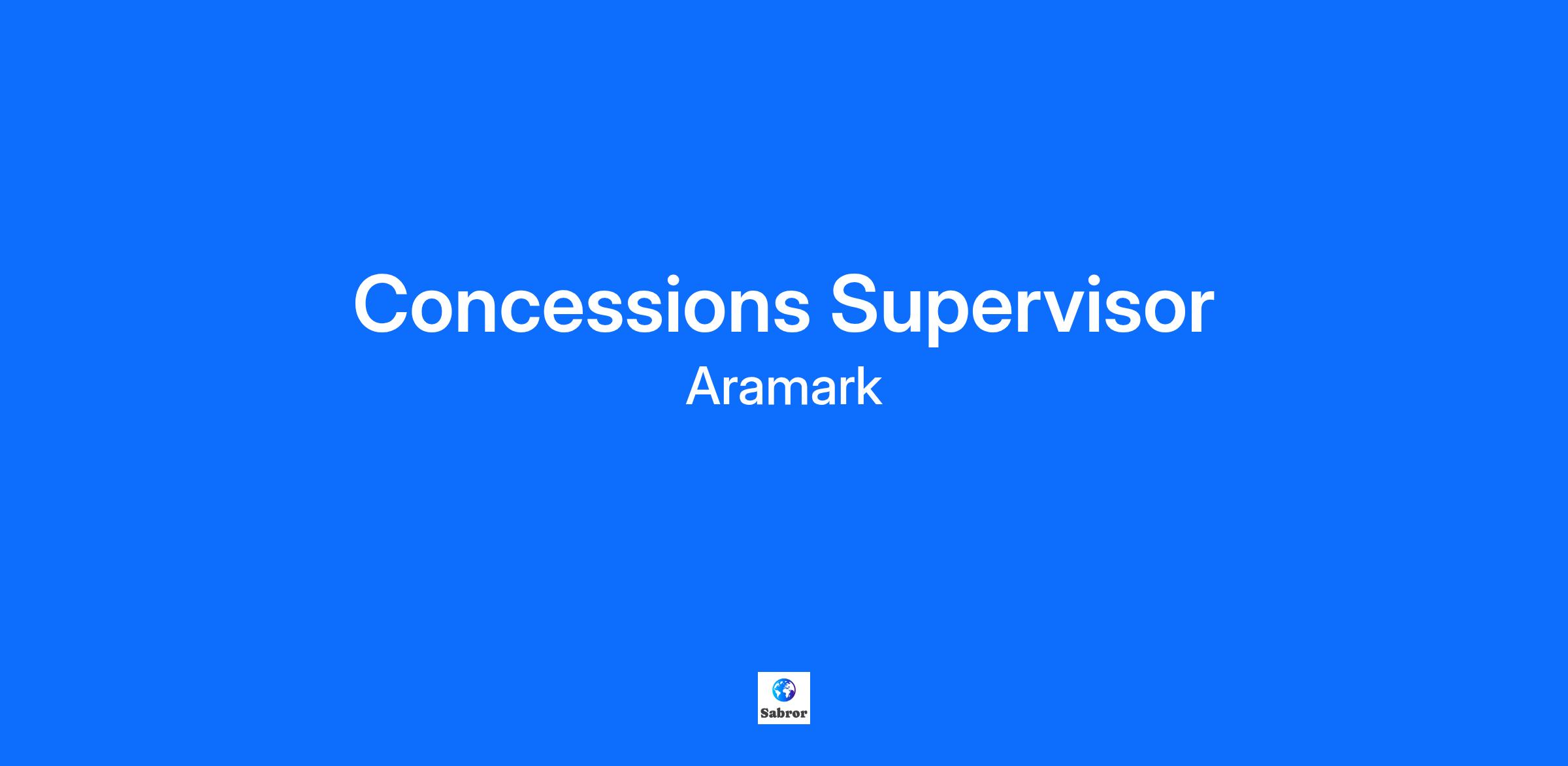 Concessions Supervisor
Aramark

Sabror